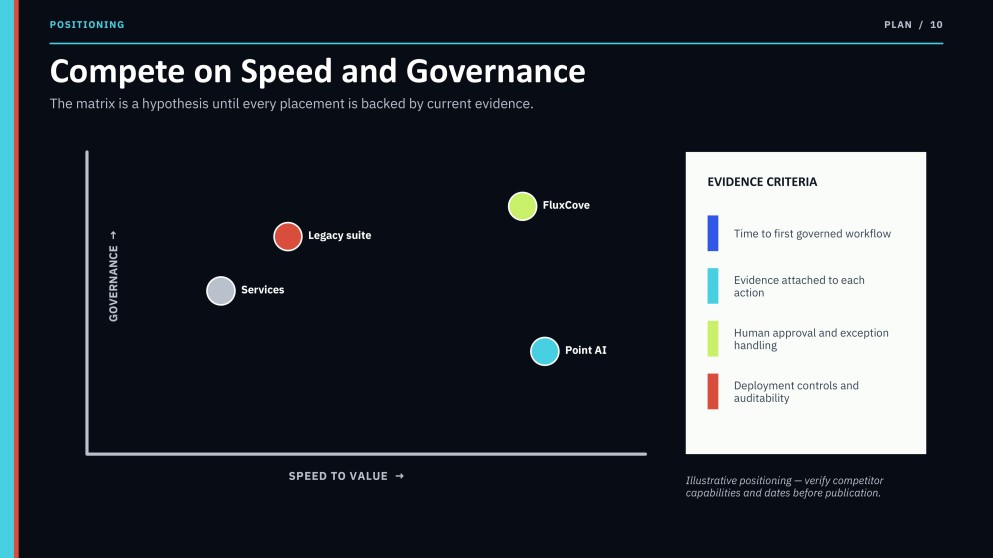 POSITIONING

PLAN / 10

Compete on Speed and Governance

The matrix is a hypothesis until every placement is backed by current evidence.

GOVERNANCE →

FluxCove

Legacy suite

Services

Point AI

SPEED TO VALUE →

EVIDENCE CRITERIA

Time to first governed workflow

Evidence attached to each action

Human approval and exception handling

Deployment controls and auditability

Illustrative positioning — verify competitor capabilities and dates before publication.